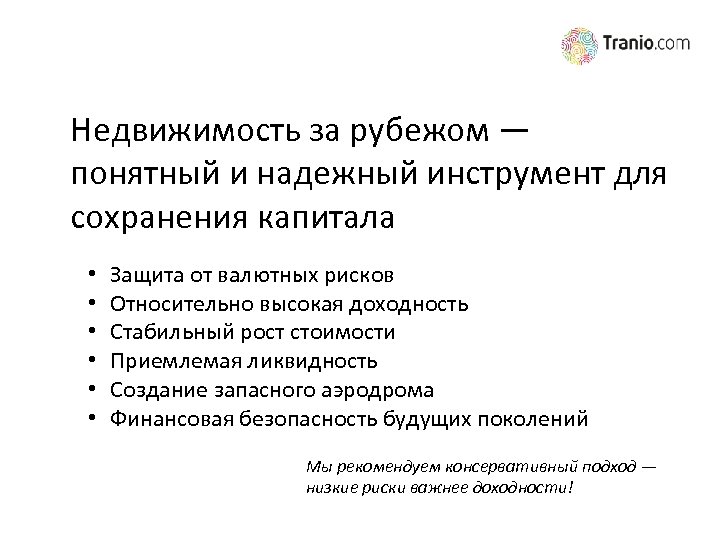 Tranio.com

Недвижимость за рубежом — понятный и надежный инструмент для сохранения капитала

• Защита от валютных рисков
• Относительно высокая доходность
• Стабильный рост стоимости
• Приемлемая ликвидность
• Создание запасного аэродрома
• Финансовая безопасность будущих поколений

Мы рекомендуем консервативный подход — низкие риски важнее доходности!